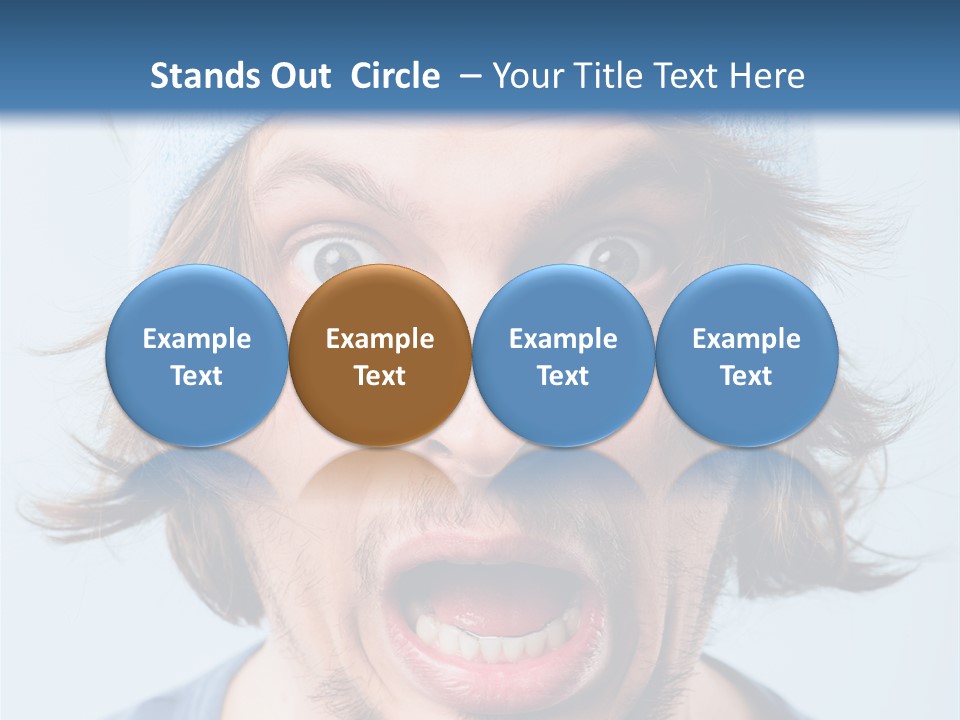 Stands Out  Circle  – Your Title Text Here

Example Text

Example Text

Example Text

Example Text